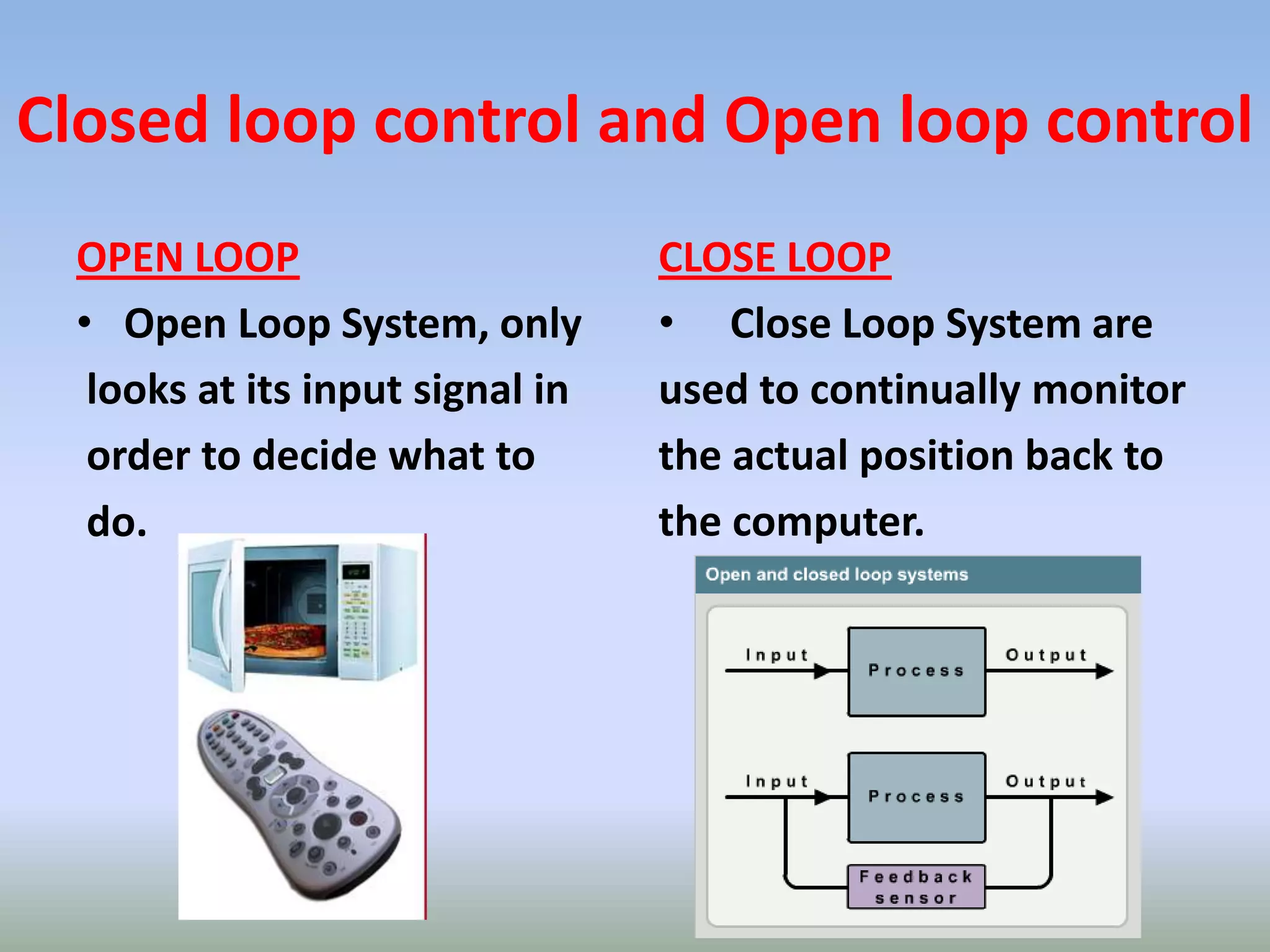 Closed loop control and Open loop control

OPEN LOOP

• Open Loop System, only looks at its input signal in order to decide what to do.

CLOSE LOOP

• Close Loop System are used to continually monitor the actual position back to the computer.

Open and closed loop systems

Input
Process
Output

Input
Process
Output
Feedback sensor